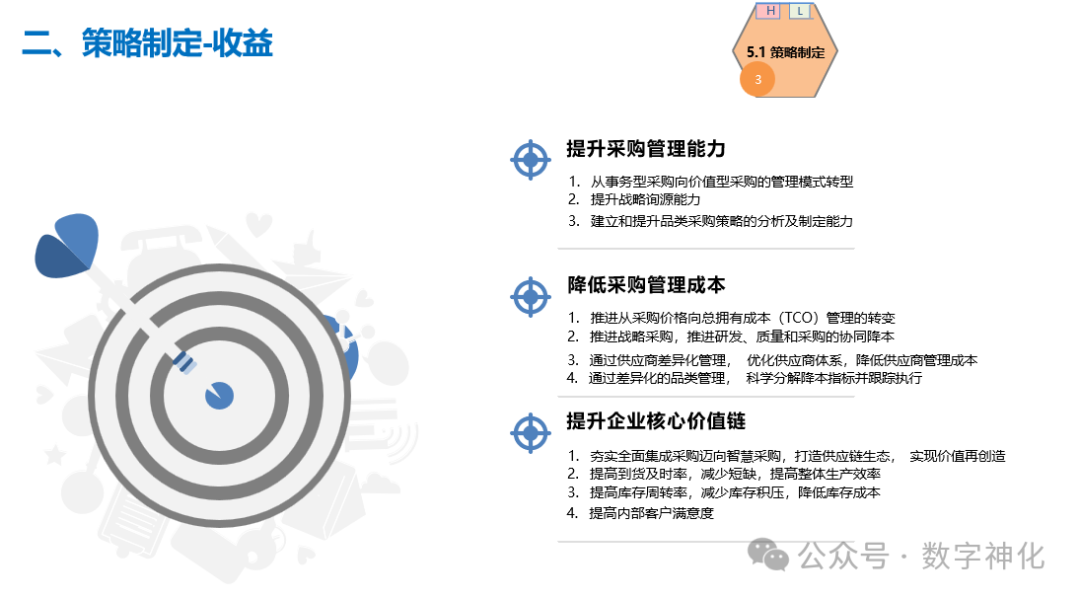 二、策略制定-收益

H L
5.1 策略制定
3

提升采购管理能力

1. 从事务型采购向价值型采购的管理模式转型
2. 提升战略询源能力
3. 建立和提升品类采购策略的分析及制定能力

降低采购管理成本

1. 推进从采购价格向总拥有成本（TCO）管理的转变
2. 推进战略采购，推进研发、质量和采购的协同降本
3. 通过供应商差异化管理， 优化供应商体系，降低供应商管理成本
4. 通过差异化的品类管理， 科学分解降本指标并跟踪执行

提升企业核心价值链

1. 夯实全面集成采购迈向智慧采购，打造供应链生态， 实现价值再创造
2. 提高到货及时率，减少短缺，提高整体生产效率
3. 提高库存周转率，减少库存积压，降低库存成本
4. 提高内部客户满意度

公众号 · 数字神化